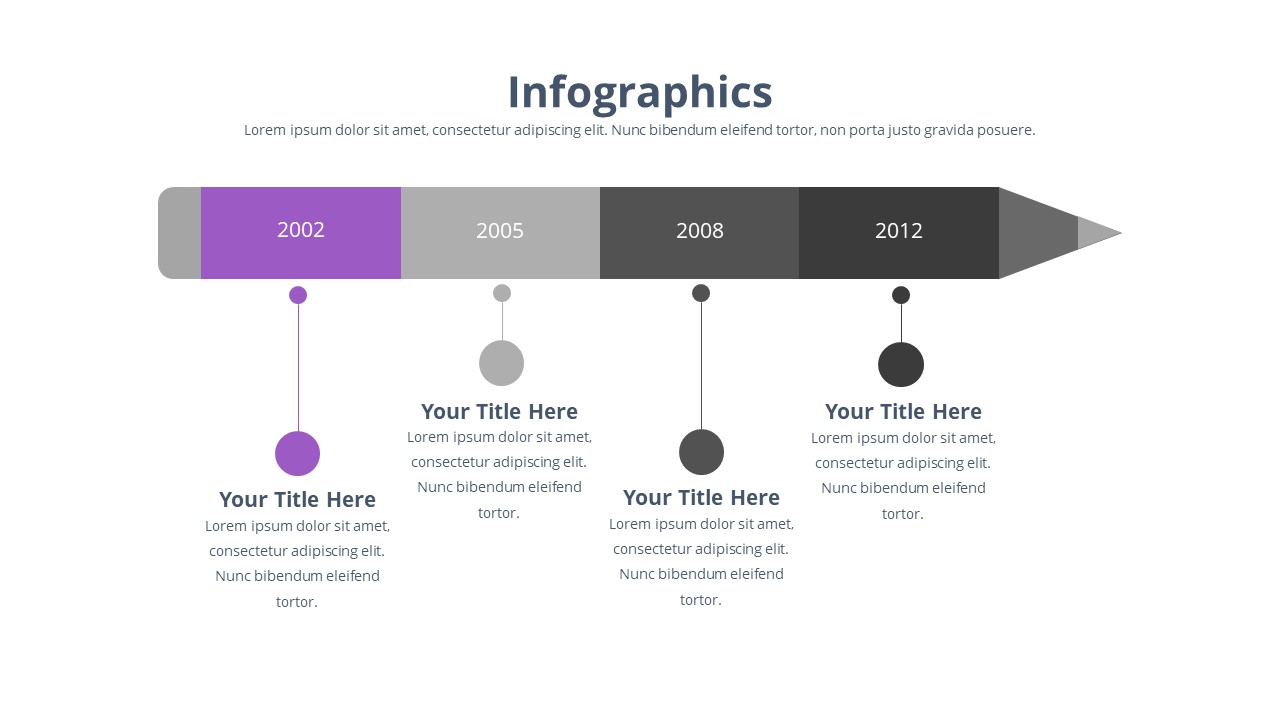 Infographics

Lorem ipsum dolor sit amet, consectetur adipiscing elit. Nunc bibendum eleifend tortor, non porta justo gravida posuere.

2002

2005

2008

2012

Your Title Here
Lorem ipsum dolor sit amet, consectetur adipiscing elit. Nunc bibendum eleifend tortor.

Your Title Here
Lorem ipsum dolor sit amet, consectetur adipiscing elit. Nunc bibendum eleifend tortor.

Your Title Here
Lorem ipsum dolor sit amet, consectetur adipiscing elit. Nunc bibendum eleifend tortor.

Your Title Here
Lorem ipsum dolor sit amet, consectetur adipiscing elit. Nunc bibendum eleifend tortor.